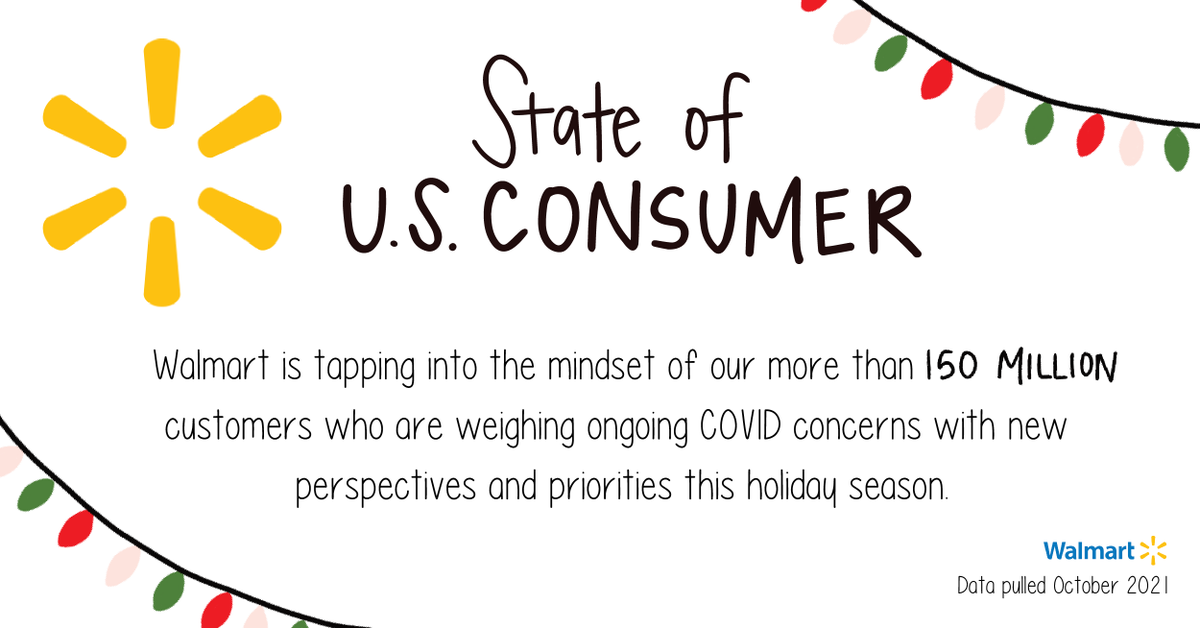 State of
U.S. CONSUMER

Walmart is tapping into the mindset of our more than 150 MILLION customers who are weighing ongoing COVID concerns with new perspectives and priorities this holiday season.

Walmart

Data pulled October 2021